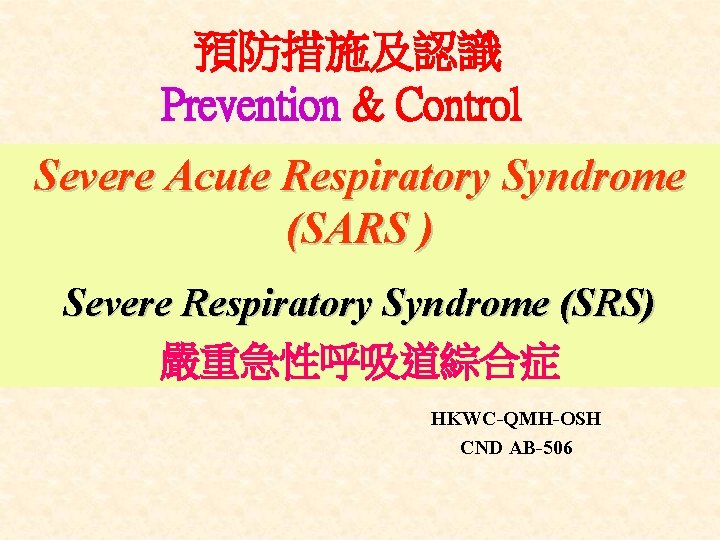 預防措施及認識
Prevention & Control

Severe Acute Respiratory Syndrome (SARS )

Severe Respiratory Syndrome (SRS)
嚴重急性呼吸道綜合症

HKWC-QMH-OSH
CND AB-506